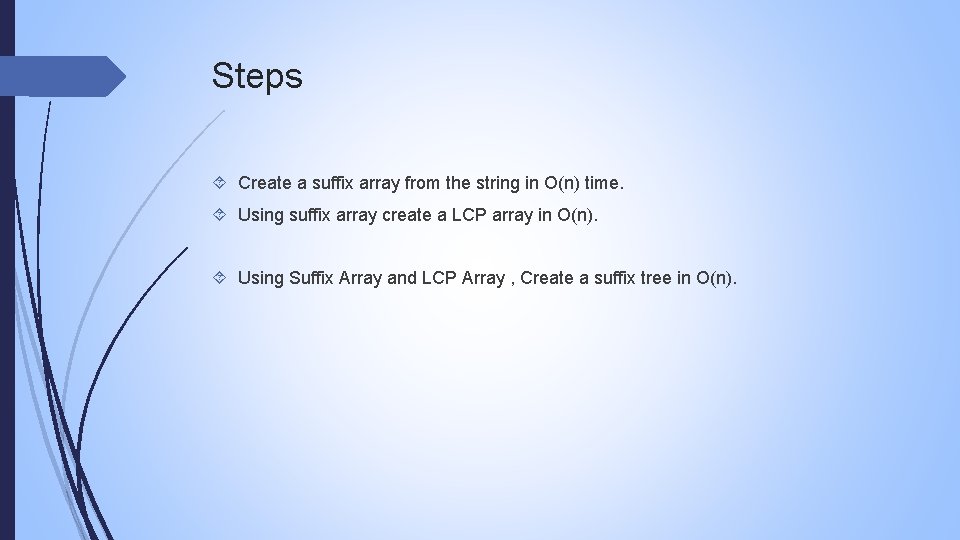 Steps

Create a suffix array from the string in O(n) time.

Using suffix array create a LCP array in O(n).

Using Suffix Array and LCP Array , Create a suffix tree in O(n).